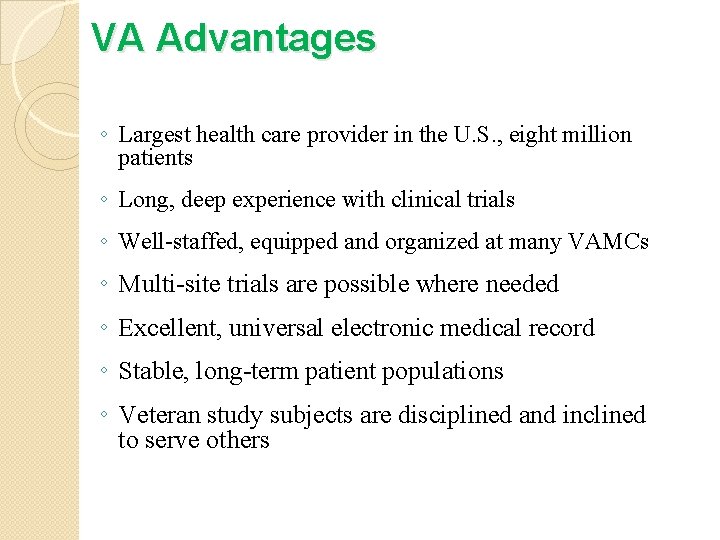 VA Advantages

◦ Largest health care provider in the U.S., eight million patients

◦ Long, deep experience with clinical trials

◦ Well-staffed, equipped and organized at many VAMCs

◦ Multi-site trials are possible where needed

◦ Excellent, universal electronic medical record

◦ Stable, long-term patient populations

◦ Veteran study subjects are disciplined and inclined to serve others